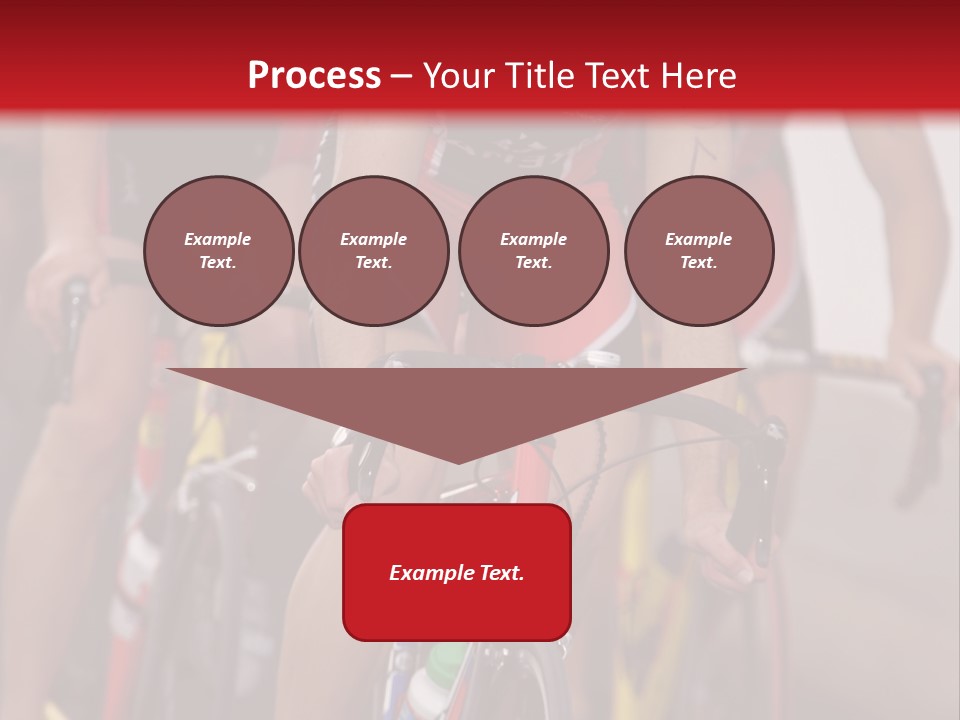 Process – Your Title Text Here

Example Text.

Example Text.

Example Text.

Example Text.

Example Text.